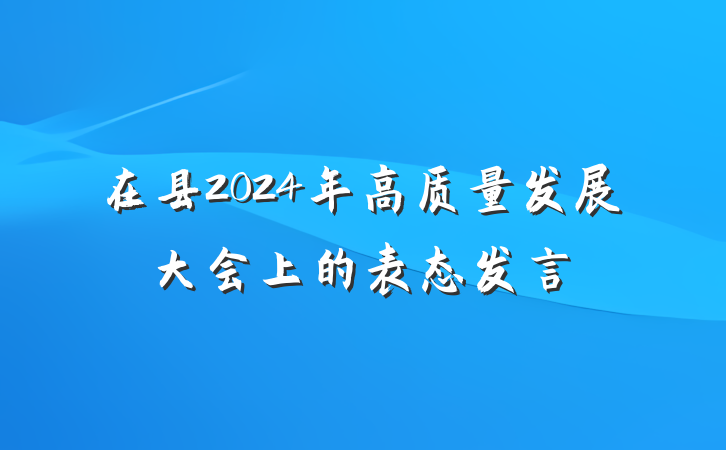 在县2024年高质量发展大会上的表态发言